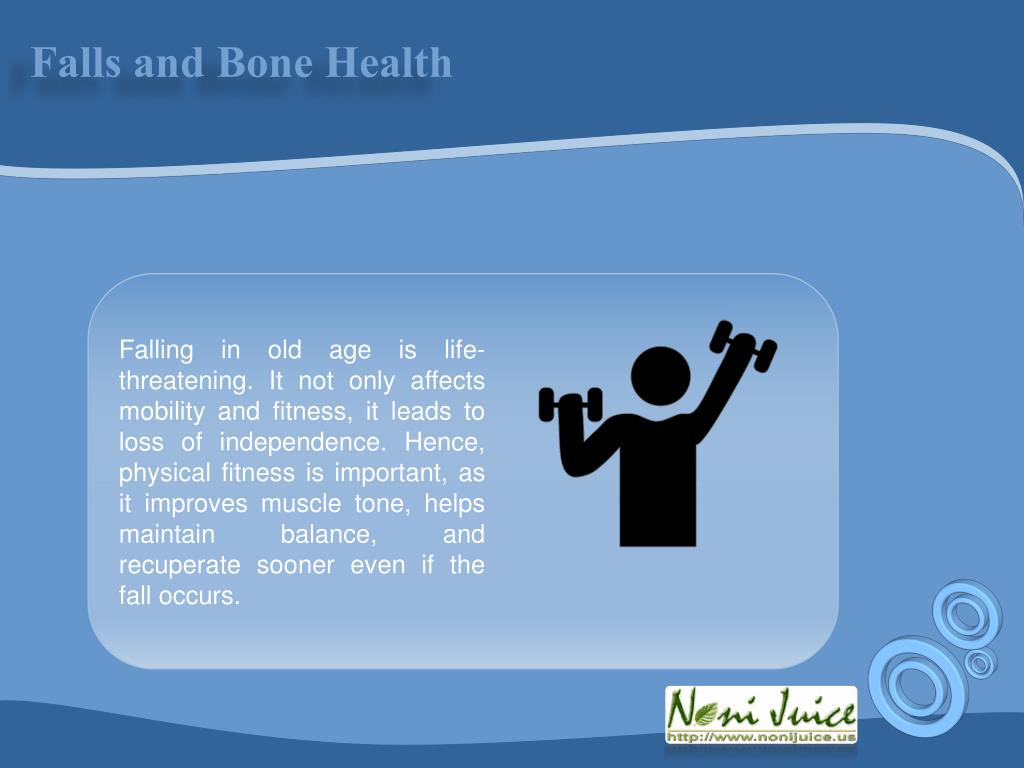 Falls and Bone Health

Falling in old age is life-threatening. It not only affects mobility and fitness, it leads to loss of independence. Hence, physical fitness is important, as it improves muscle tone, helps maintain balance, and recuperate sooner even if the fall occurs.

Noni Juice
http://www.nonijuice.us